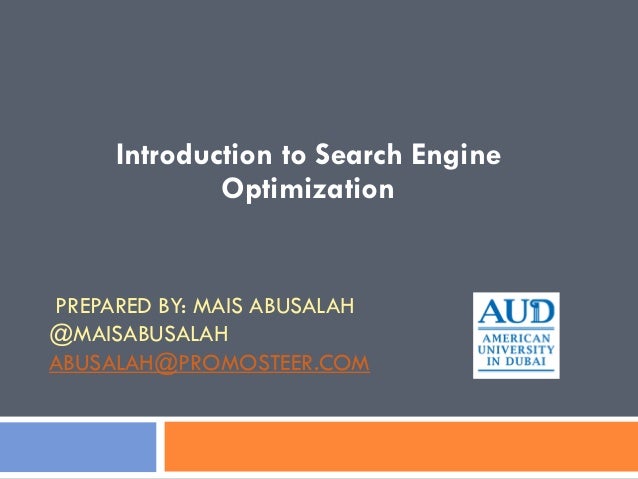 Introduction to Search Engine Optimization

PREPARED BY: MAIS ABUSALAH
@MAISABUSALAH
ABUSALAH@PROMOSTEER.COM

AUD
AMERICAN UNIVERSITY IN DUBAI